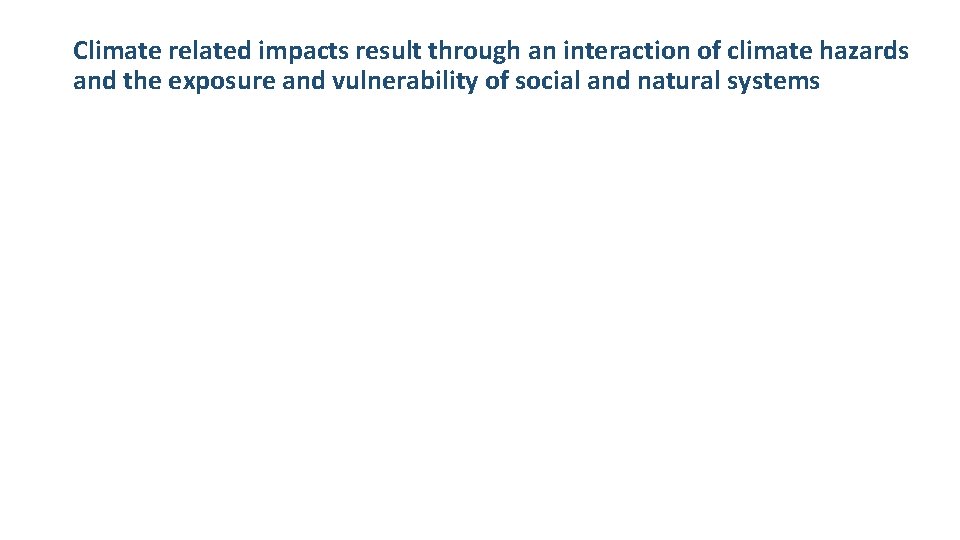 Climate related impacts result through an interaction of climate hazards and the exposure and vulnerability of social and natural systems